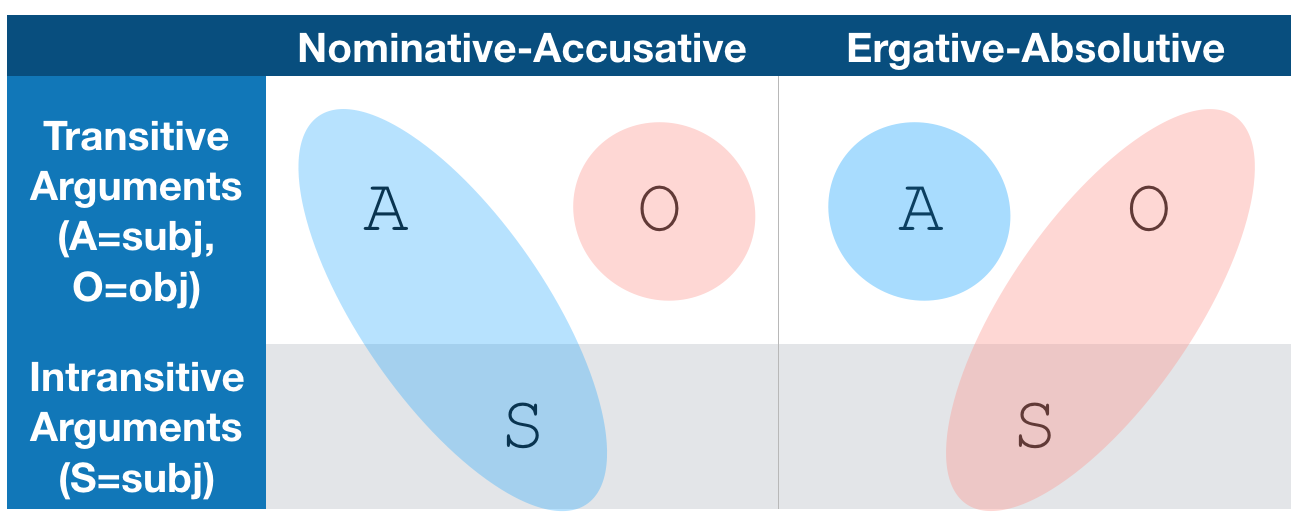 |  | Nominative-Accusative | Ergative-Absolutive |
|---|---|---|
| Transitive Arguments (A=subj, O=obj) | A O | A O |
| Intransitive Arguments (S=subj) | S | S |